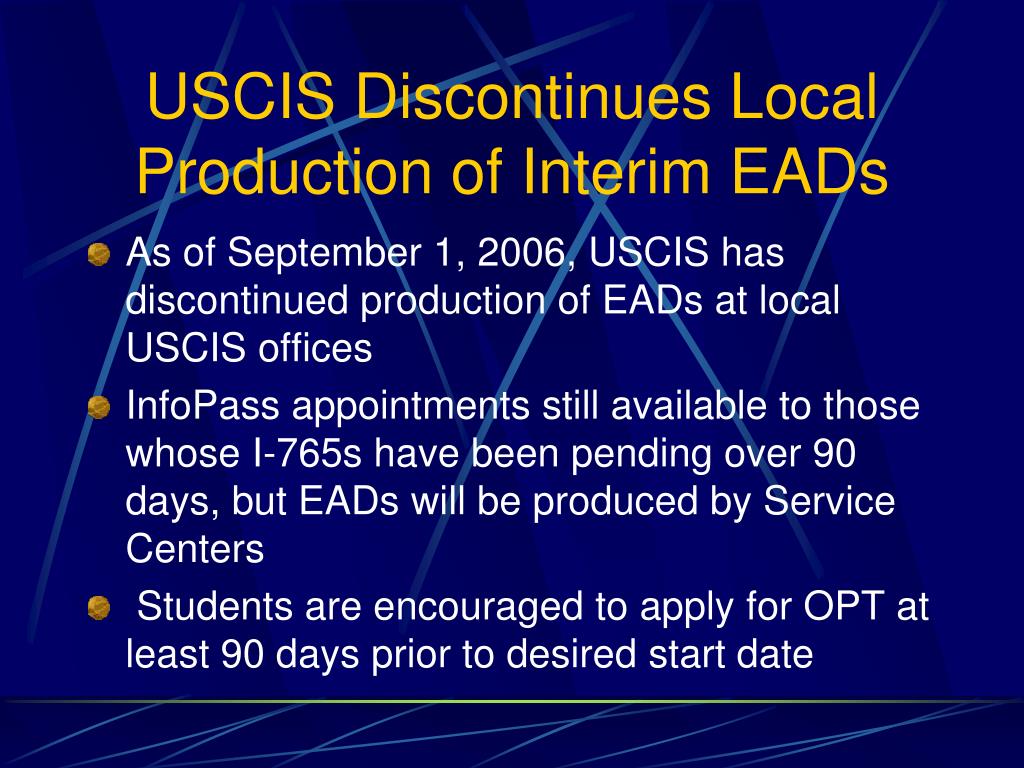 USCIS Discontinues Local Production of Interim EADs

As of September 1, 2006, USCIS has discontinued production of EADs at local USCIS offices

InfoPass appointments still available to those whose I-765s have been pending over 90 days, but EADs will be produced by Service Centers

Students are encouraged to apply for OPT at least 90 days prior to desired start date